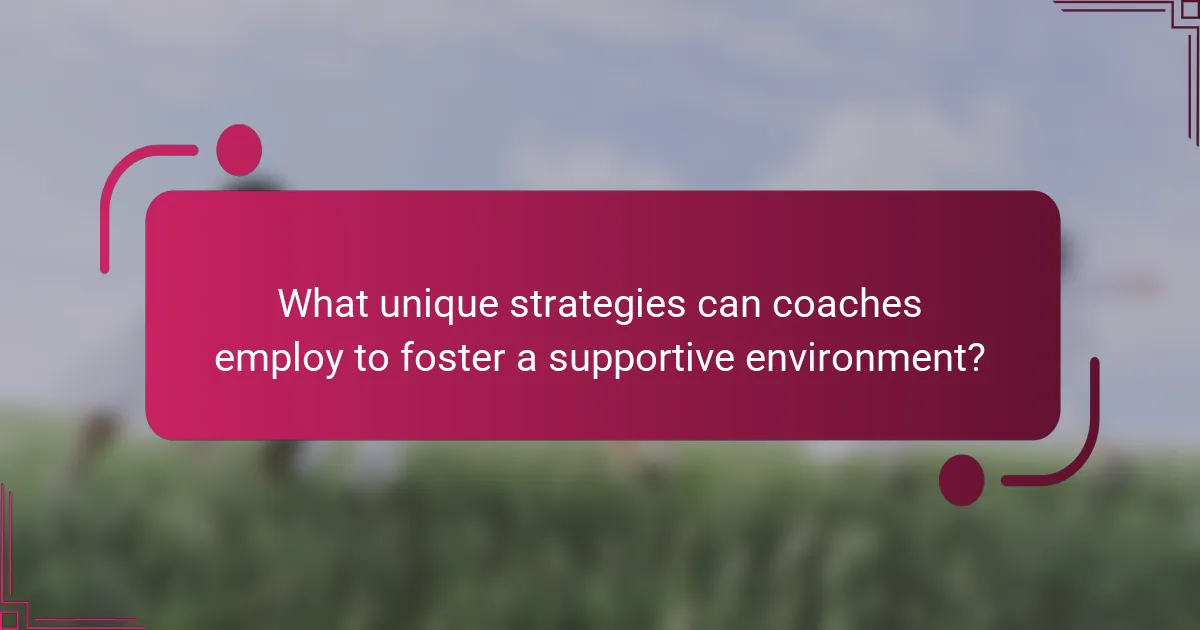 What unique strategies can coaches employ to foster a supportive environment?